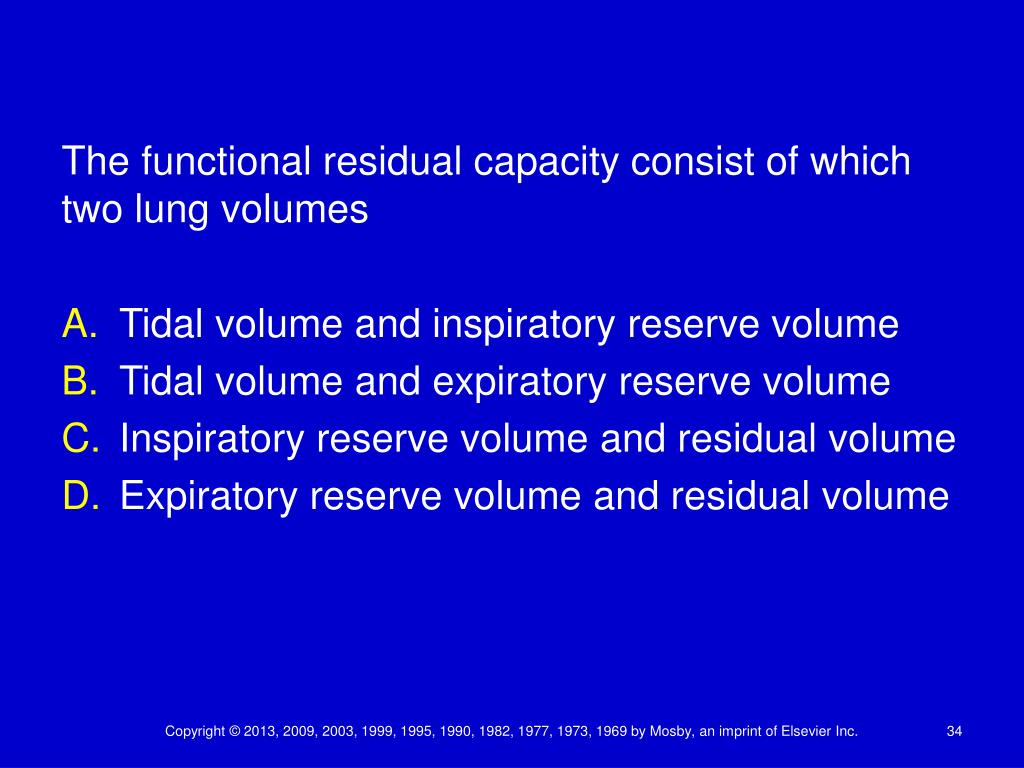 The functional residual capacity consist of which two lung volumes

A. Tidal volume and inspiratory reserve volume
B. Tidal volume and expiratory reserve volume
C. Inspiratory reserve volume and residual volume
D. Expiratory reserve volume and residual volume

Copyright © 2013, 2009, 2003, 1999, 1995, 1990, 1982, 1977, 1973, 1969 by Mosby, an imprint of Elsevier Inc.

34